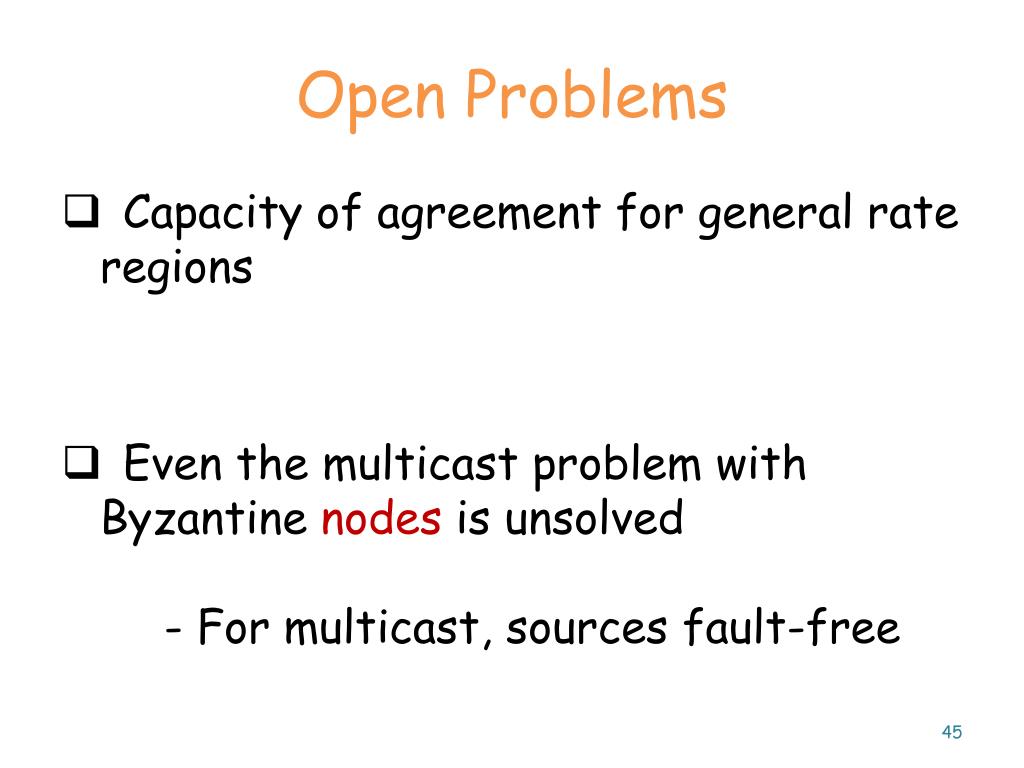 Open Problems

❑ Capacity of agreement for general rate regions

❑ Even the multicast problem with Byzantine nodes is unsolved

- For multicast, sources fault-free

45